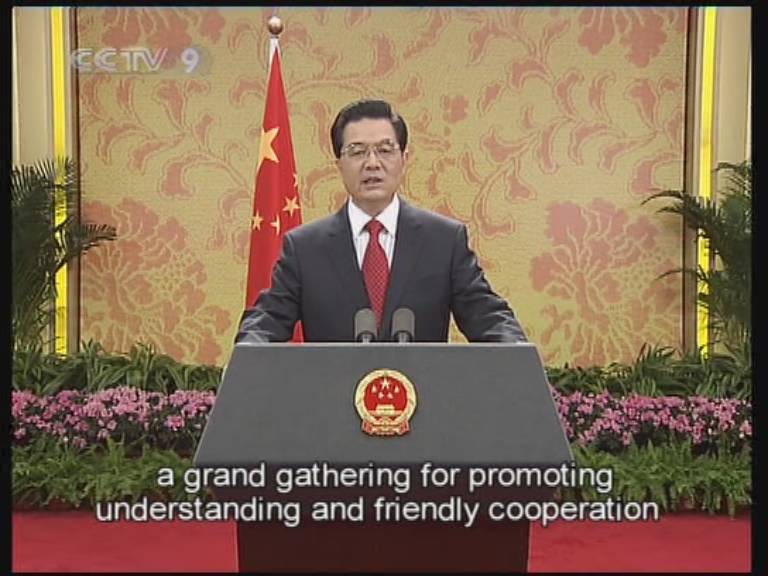 CCTV 9

a grand gathering for promoting understanding and friendly cooperation